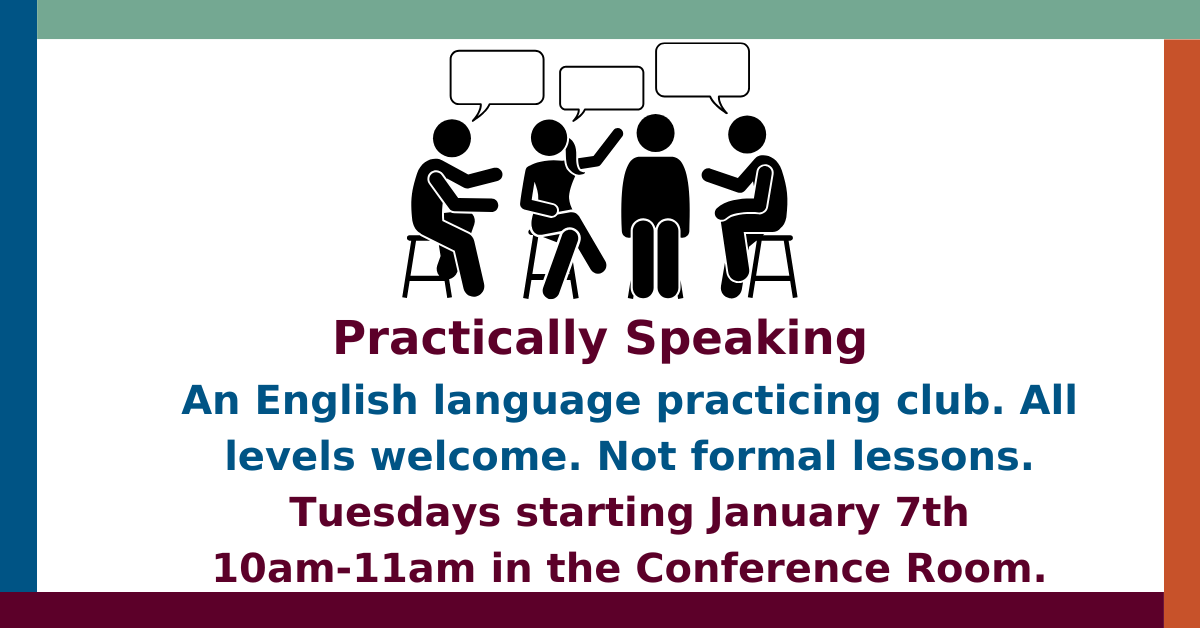 Practically Speaking

An English language practicing club. All levels welcome. Not formal lessons.

Tuesdays starting January 7th
10am-11am in the Conference Room.